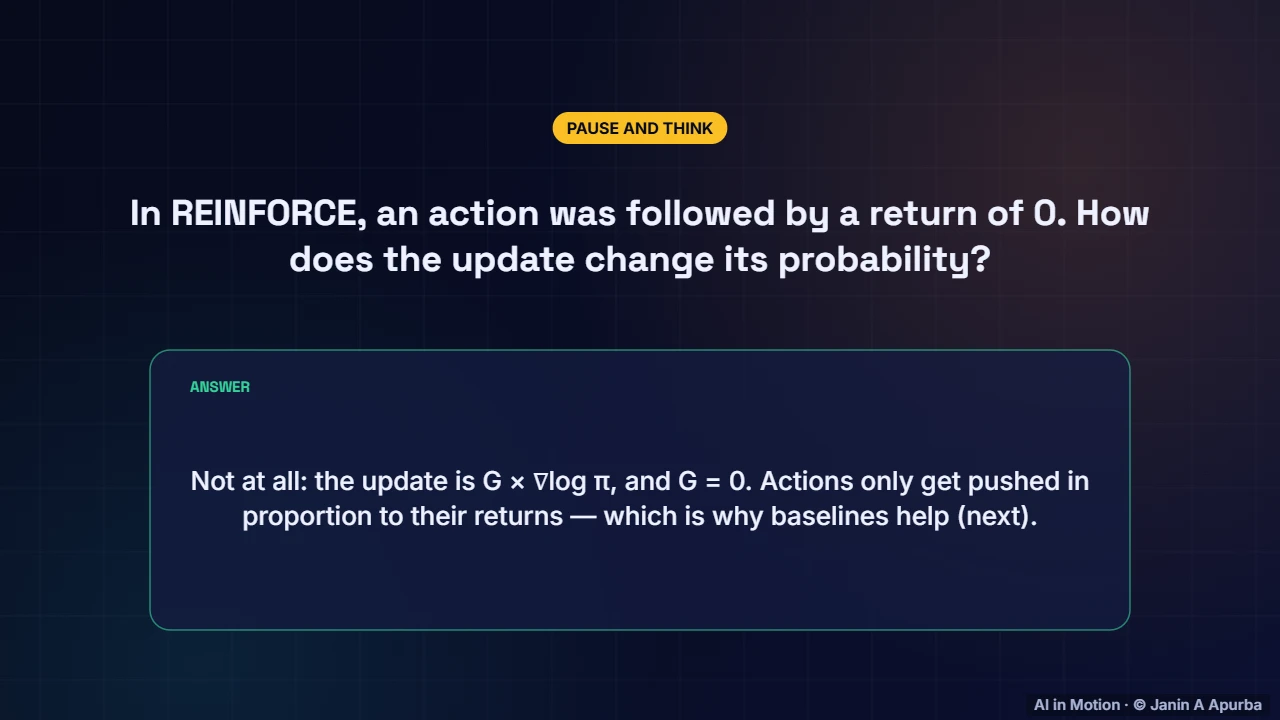 PAUSE AND THINK

In REINFORCE, an action was followed by a return of 0. How does the update change its probability?

ANSWER

Not at all: the update is $G \times \nabla \log \pi$, and $G = 0$. Actions only get pushed in proportion to their returns — which is why baselines help (next).

AI in Motion · © Janin A Apurba